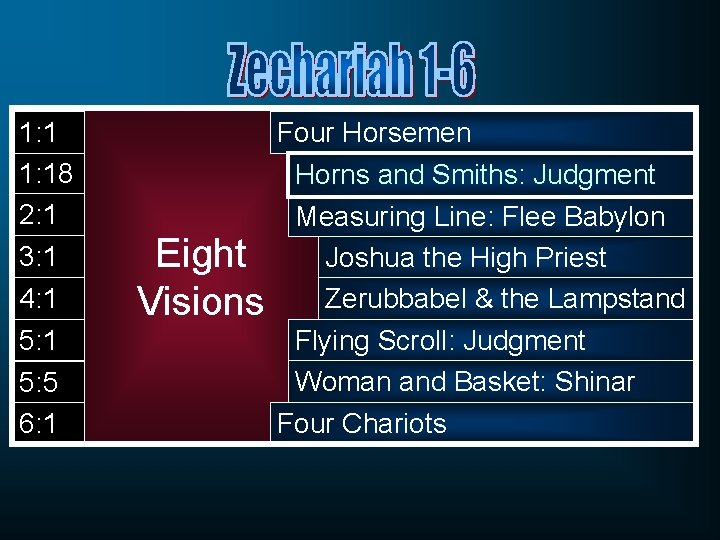 Zechariah 1-6

| 1:1 | Eight Visions | Four Horsemen |
|---|---|---|
| 1:18 | | Horns and Smiths: Judgment |
| 2:1 | | Measuring Line: Flee Babylon |
| 3:1 | | Joshua the High Priest |
| 4:1 | | Zerubbabel & the Lampstand |
| 5:1 | | Flying Scroll: Judgment |
| 5:5 | | Woman and Basket: Shinar |
| 6:1 | | Four Chariots |